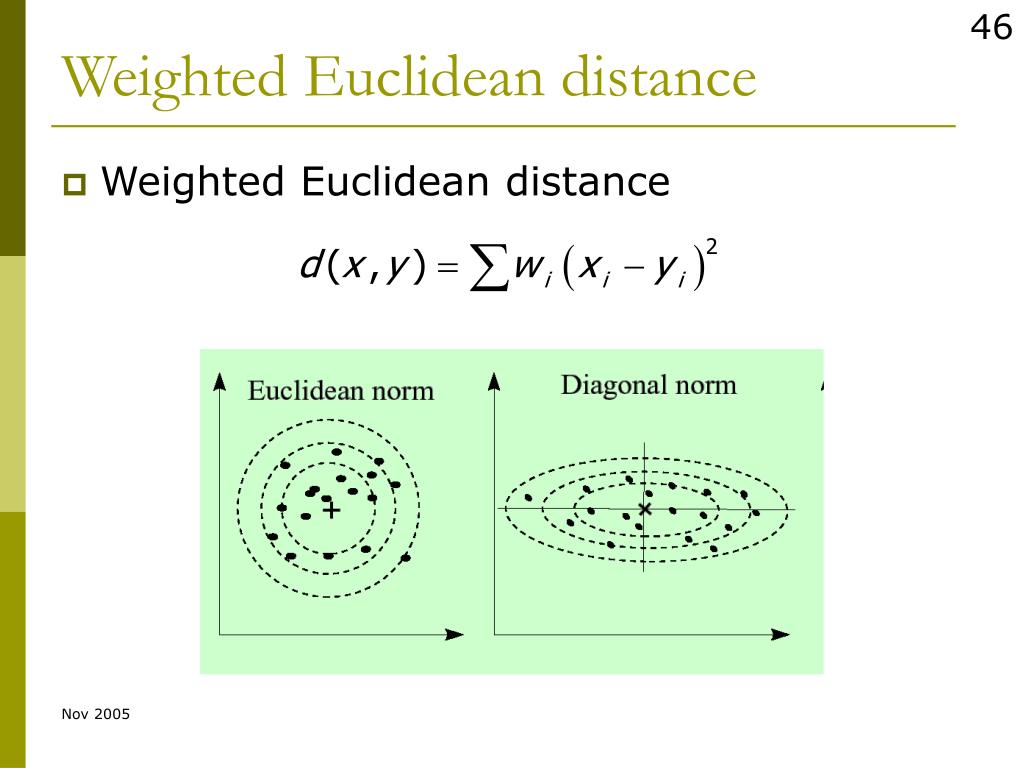 46

Weighted Euclidean distance

Weighted Euclidean distance

$d(x,y) = \sum w_i (x_i - y_i)^2$

Euclidean norm

Diagonal norm

Nov 2005